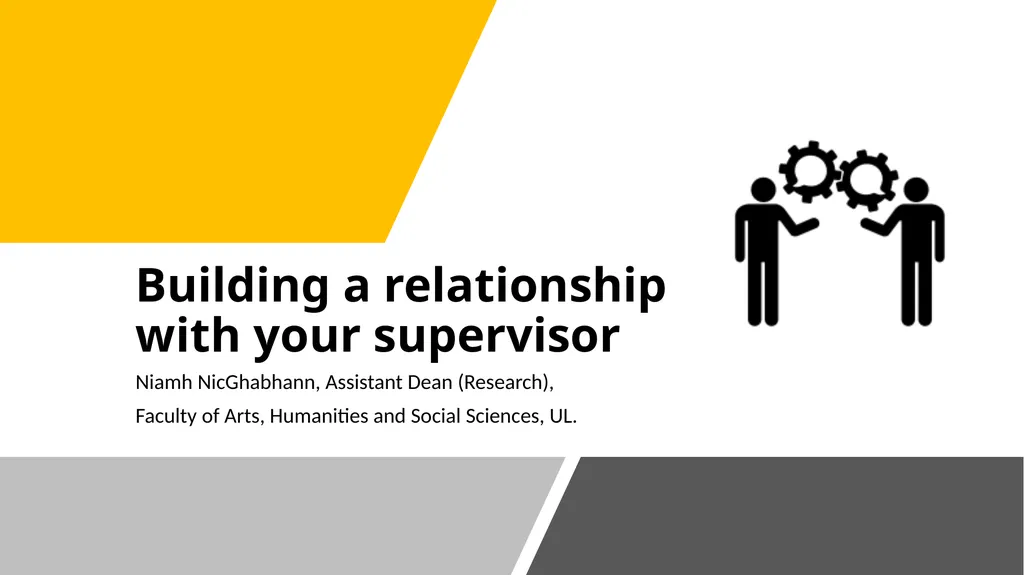 Building a relationship with your supervisor

Niamh NicGhabhann, Assistant Dean (Research),

Faculty of Arts, Humanities and Social Sciences, UL.